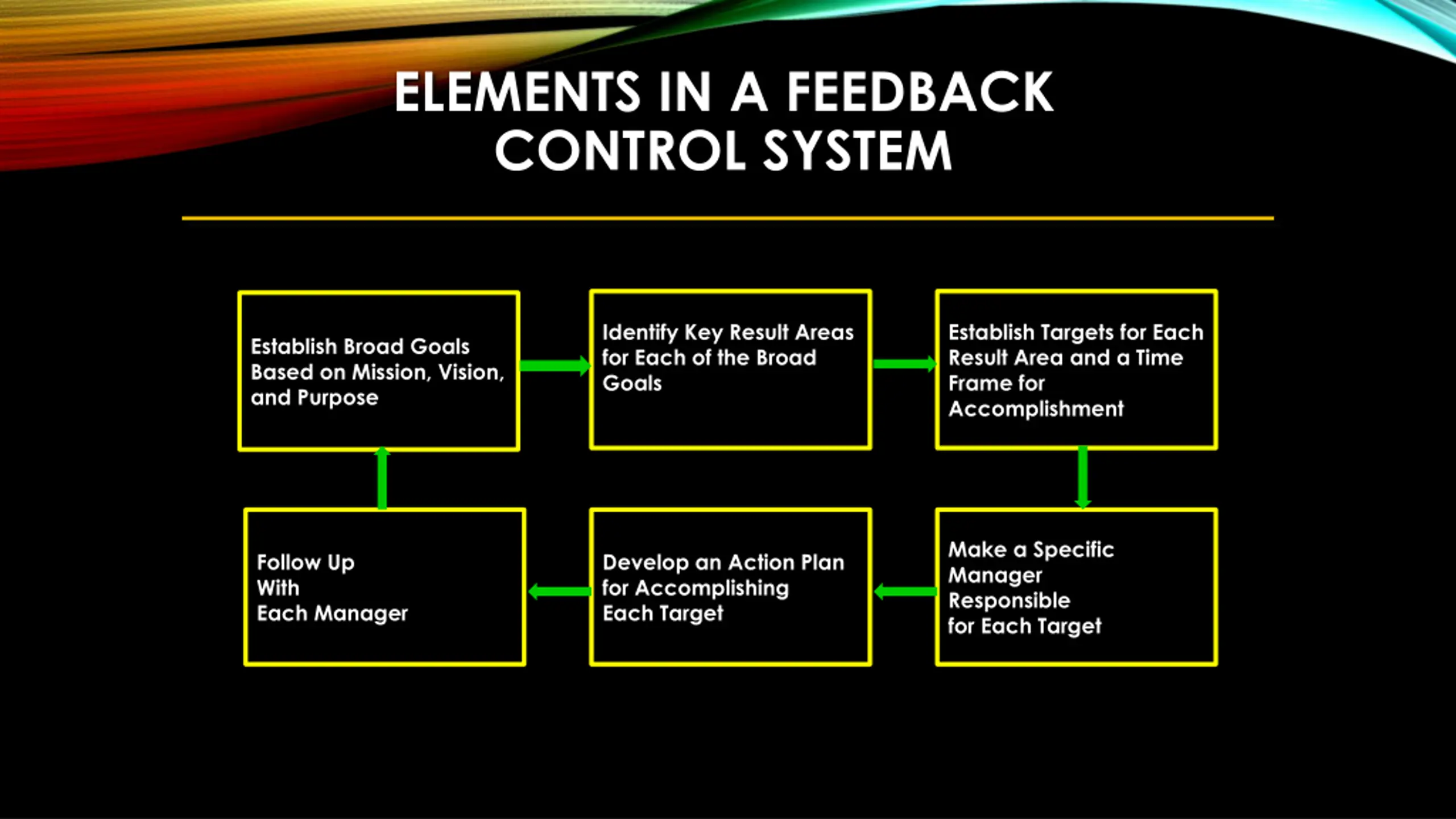 ELEMENTS IN A FEEDBACK CONTROL SYSTEM

Establish Broad Goals Based on Mission, Vision, and Purpose

Identify Key Result Areas for Each of the Broad Goals

Establish Targets for Each Result Area and a Time Frame for Accomplishment

Make a Specific Manager Responsible for Each Target

Develop an Action Plan for Accomplishing Each Target

Follow Up With Each Manager